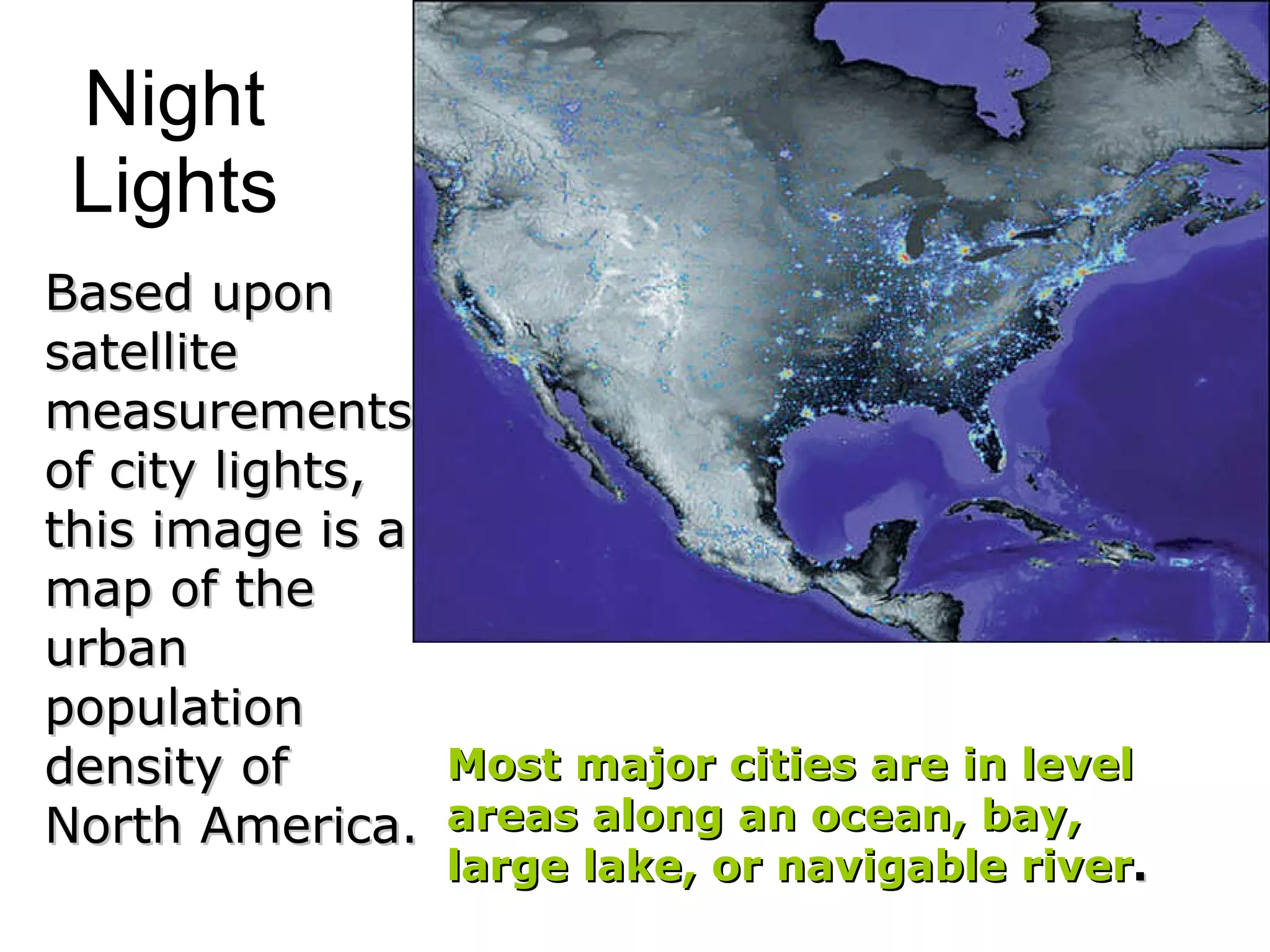 Night Lights

Based upon satellite measurements of city lights, this image is a map of the urban population density of North America.

Most major cities are in level areas along an ocean, bay, large lake, or navigable river.